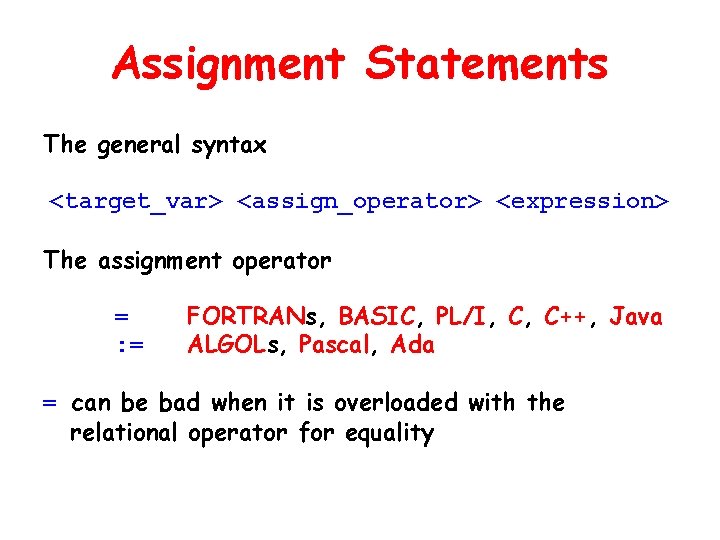 Assignment Statements

The general syntax

<target_var> <assign_operator> <expression>

The assignment operator

= FORTRANs, BASIC, PL/I, C, C++, Java
:= ALGOLs, Pascal, Ada

= can be bad when it is overloaded with the relational operator for equality